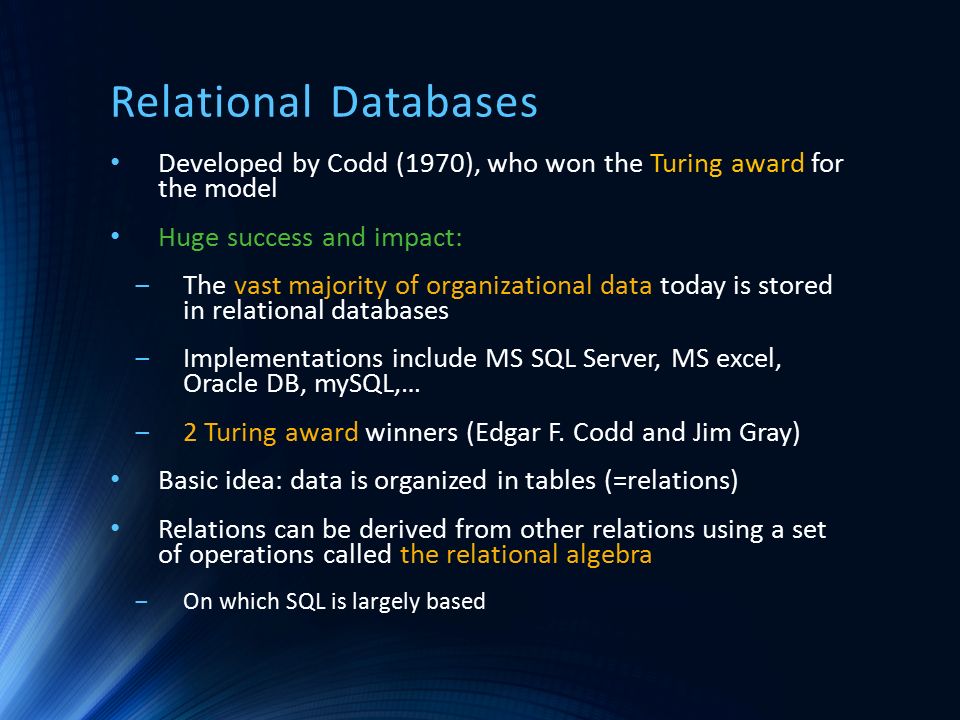 Relational Databases

• Developed by Codd (1970), who won the Turing award for the model

• Huge success and impact:

– The vast majority of organizational data today is stored in relational databases

– Implementations include MS SQL Server, MS excel, Oracle DB, mySQL,...

– 2 Turing award winners (Edgar F. Codd and Jim Gray)

• Basic idea: data is organized in tables (=relations)

• Relations can be derived from other relations using a set of operations called the relational algebra

– On which SQL is largely based